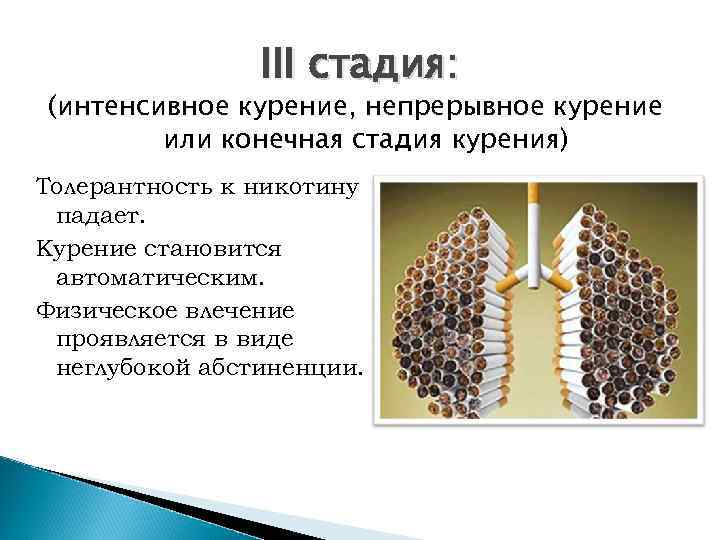 III стадия:
(интенсивное курение, непрерывное курение или конечная стадия курения)

Толерантность к никотину падает.

Курение становится автоматическим.

Физическое влечение проявляется в виде неглубокой абстиненции.